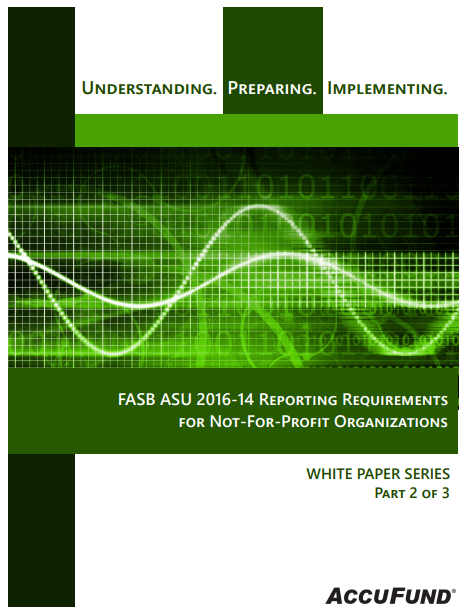 Understanding. Preparing. Implementing.

FASB ASU 2016-14 Reporting Requirements for Not-For-Profit Organizations

WHITE PAPER SERIES
Part 2 of 3

AccuFund®